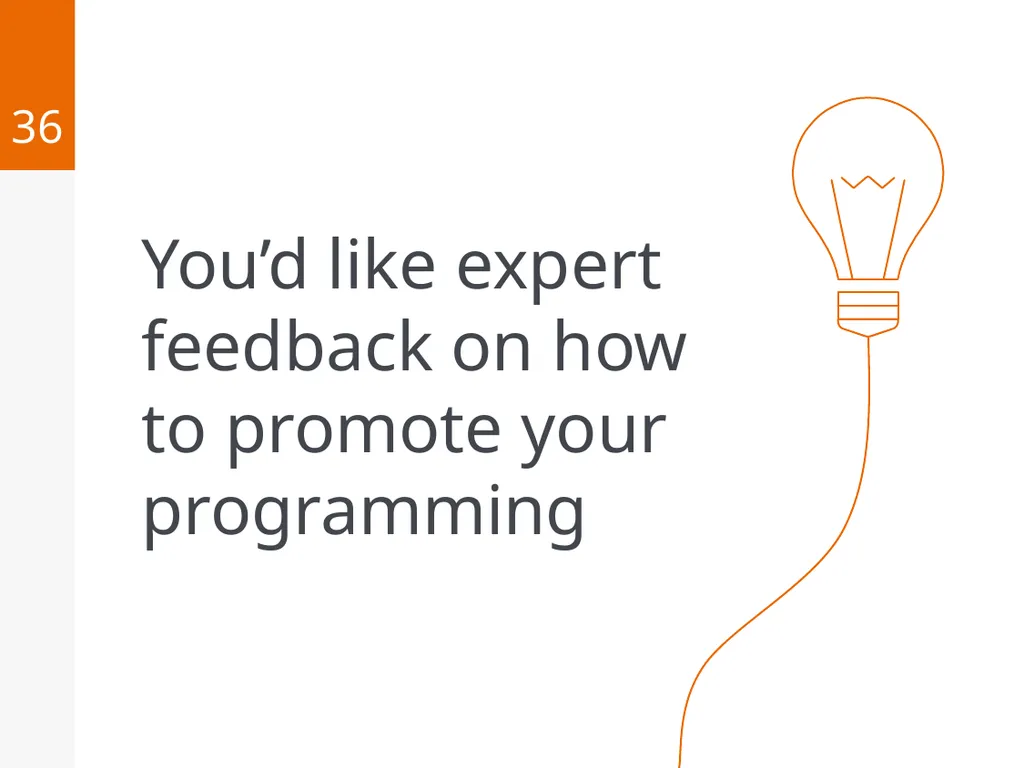 36

You’d like expert feedback on how to promote your programming